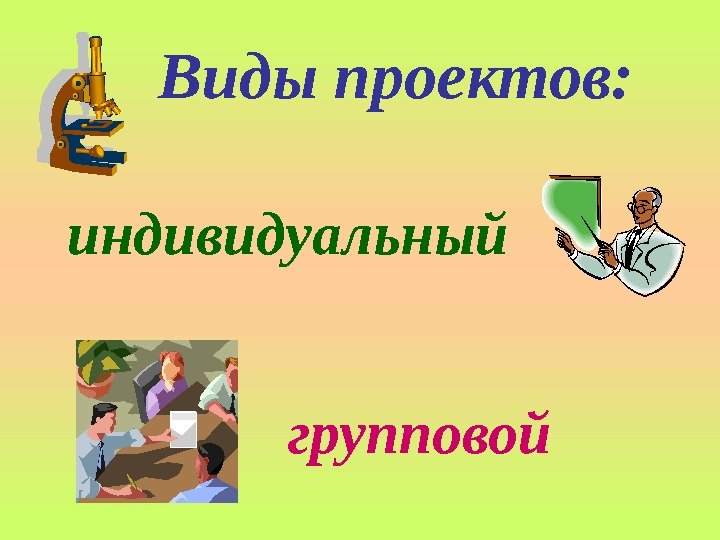 Виды проектов:

индивидуальный

групповой